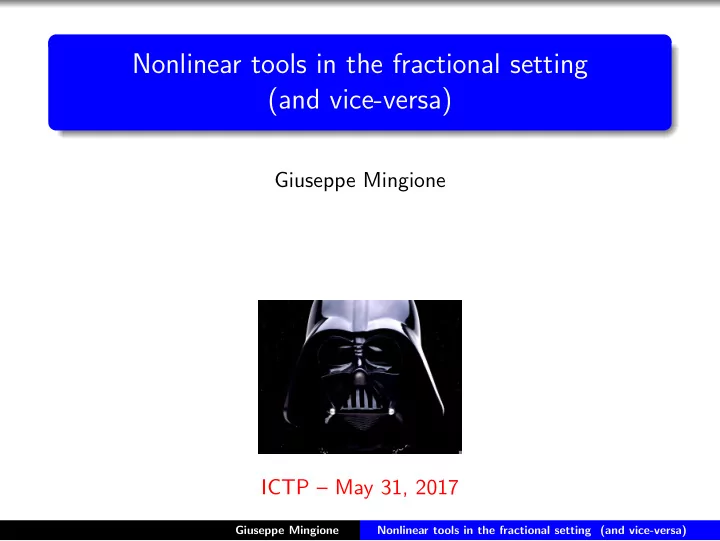 Nonlinear tools in the fractional setting
(and vice-versa)

Giuseppe Mingione

ICTP – May 31, 2017

Giuseppe Mingione Nonlinear tools in the fractional setting (and vice-versa)